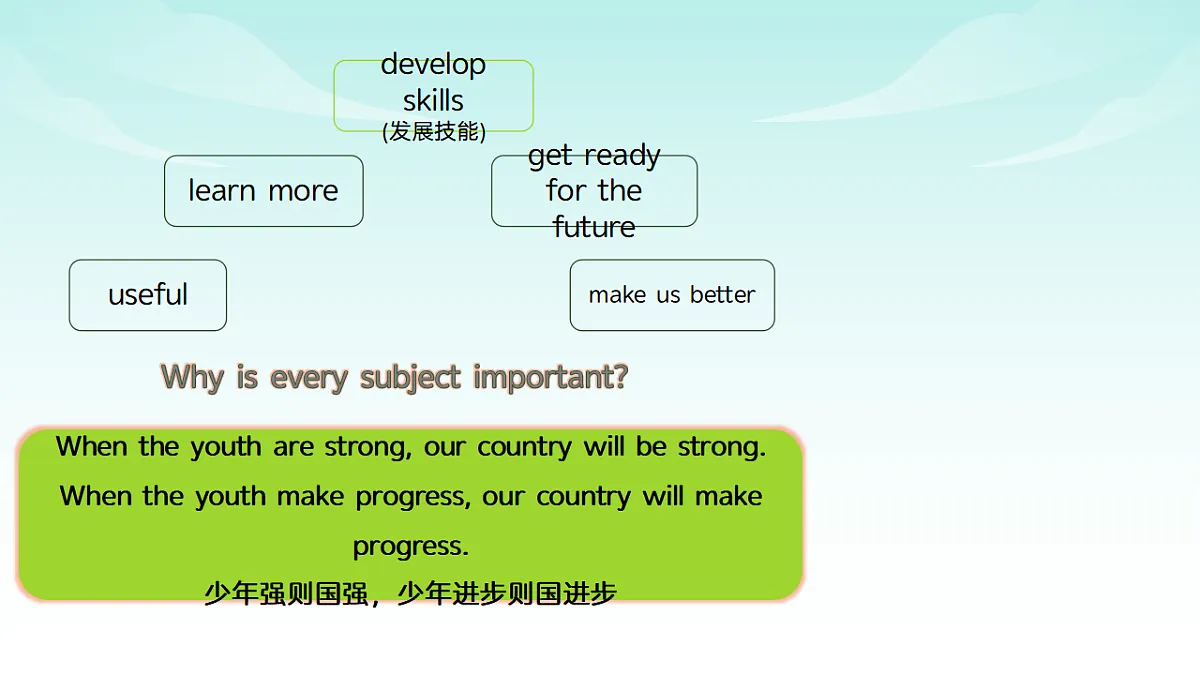 develop skills
(发展技能)

learn more

get ready for the future

useful

make us better

Why is every subject important?

When the youth are strong, our country will be strong. When the youth make progress, our country will make progress.

少年强则国强，少年进步则国进步